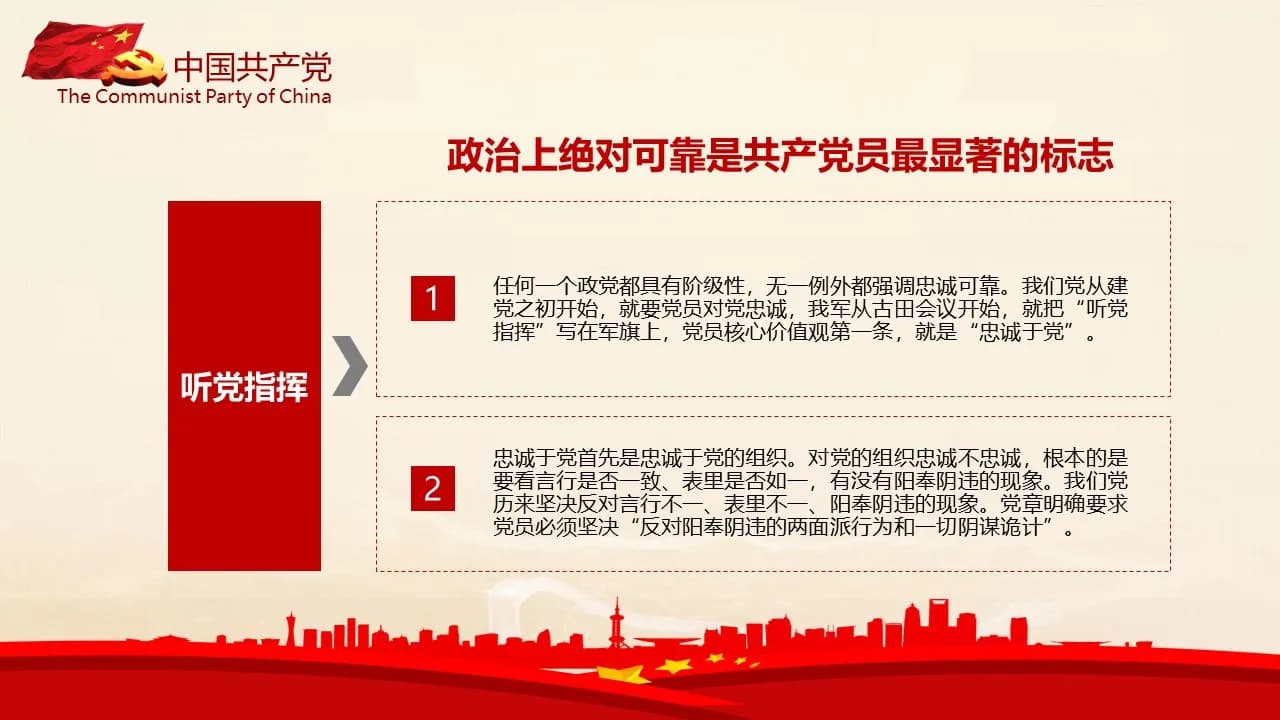 中国共产党
The Communist Party of China

政治上绝对可靠是共产党员最显著的标志

听党指挥

1

任何一个政党都具有阶级性，无一例外都强调忠诚可靠。我们党从建党之初开始，就要党员对党忠诚，我军从古田会议开始，就把“听党指挥”写在军旗上，党员核心价值观第一条，就是“忠诚于党”。

2

忠诚于党首先是忠诚于党的组织。对党的组织忠诚不忠诚，根本的是要看言行是否一致、表里是否如一，有没有阳奉阴违的现象。我们党历来坚决反对言行不一、表里不一、阳奉阴违的现象。党章明确要求党员必须坚决“反对阳奉阴违的两面派行为和一切阴谋诡计”。